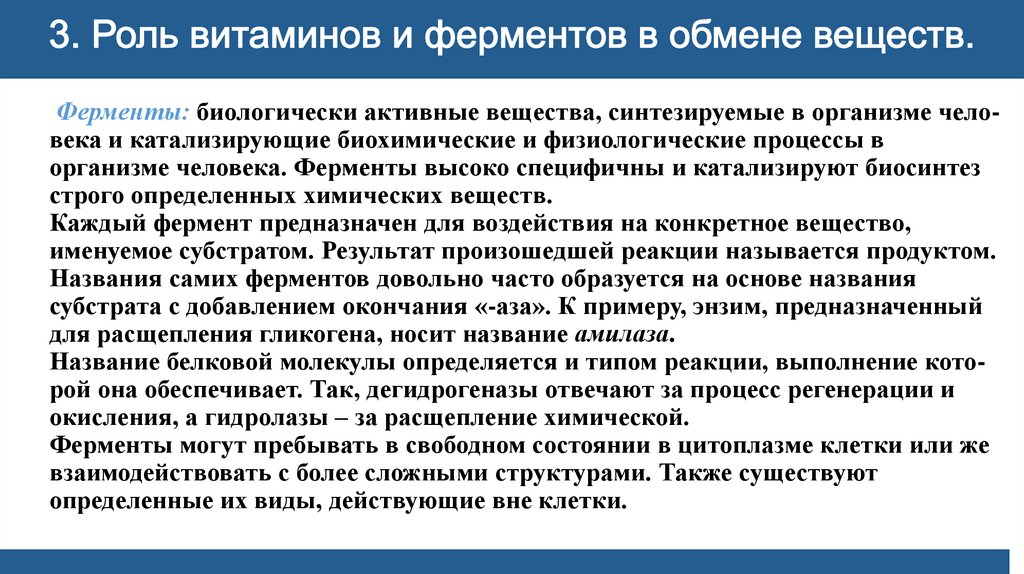 3. Роль витаминов и ферментов в обмене веществ.

Ферменты: биологически активные вещества, синтезируемые в организме человека и катализирующие биохимические и физиологические процессы в организме человека. Ферменты высоко специфичны и катализируют биосинтез строго определенных химических веществ.
Каждый фермент предназначен для воздействия на конкретное вещество, именуемое субстратом. Результат произошедшей реакции называется продуктом.
Названия самих ферментов довольно часто образуется на основе названия субстрата с добавлением окончания «-аза». К примеру, энзим, предназначенный для расщепления гликогена, носит название амилаза.
Название белковой молекулы определяется и типом реакции, выполнение которой она обеспечивает. Так, дегидрогеназы отвечают за процесс регенерации и окисления, а гидролазы – за расщепление химической.
Ферменты могут пребывать в свободном состоянии в цитоплазме клетки или же взаимодействовать с более сложными структурами. Также существуют определенные их виды, действующие вне клетки.